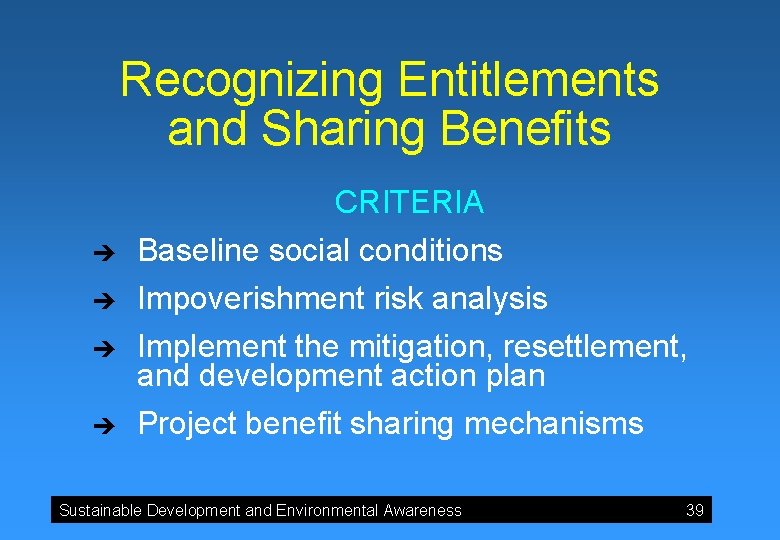 Recognizing Entitlements and Sharing Benefits

CRITERIA

➔ Baseline social conditions

➔ Impoverishment risk analysis

➔ Implement the mitigation, resettlement, and development action plan

➔ Project benefit sharing mechanisms

Sustainable Development and Environmental Awareness 39